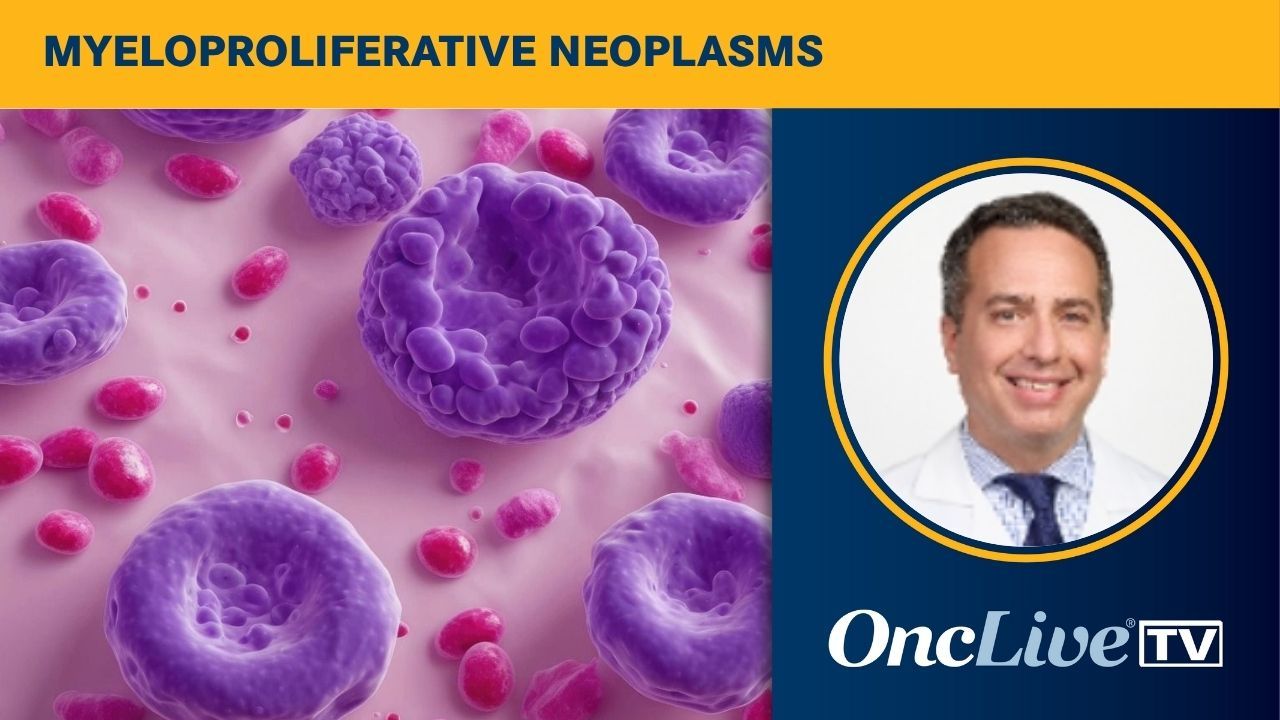 MYELOPROLIFERATIVE NEOPLASMS

OncLive® TV